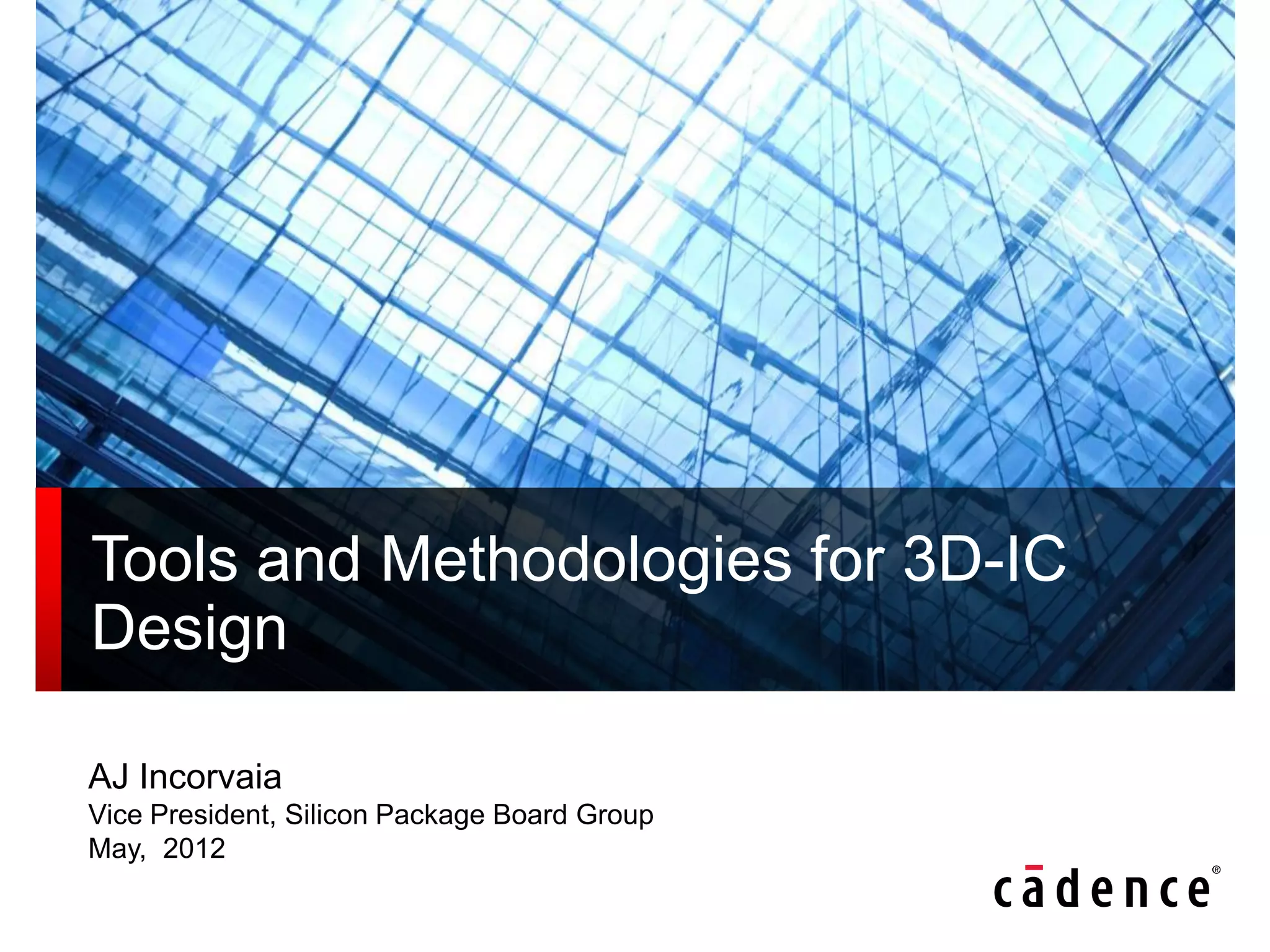 Tools and Methodologies for 3D-IC Design

AJ Incorvaia
Vice President, Silicon Package Board Group
May, 2012

cādence®